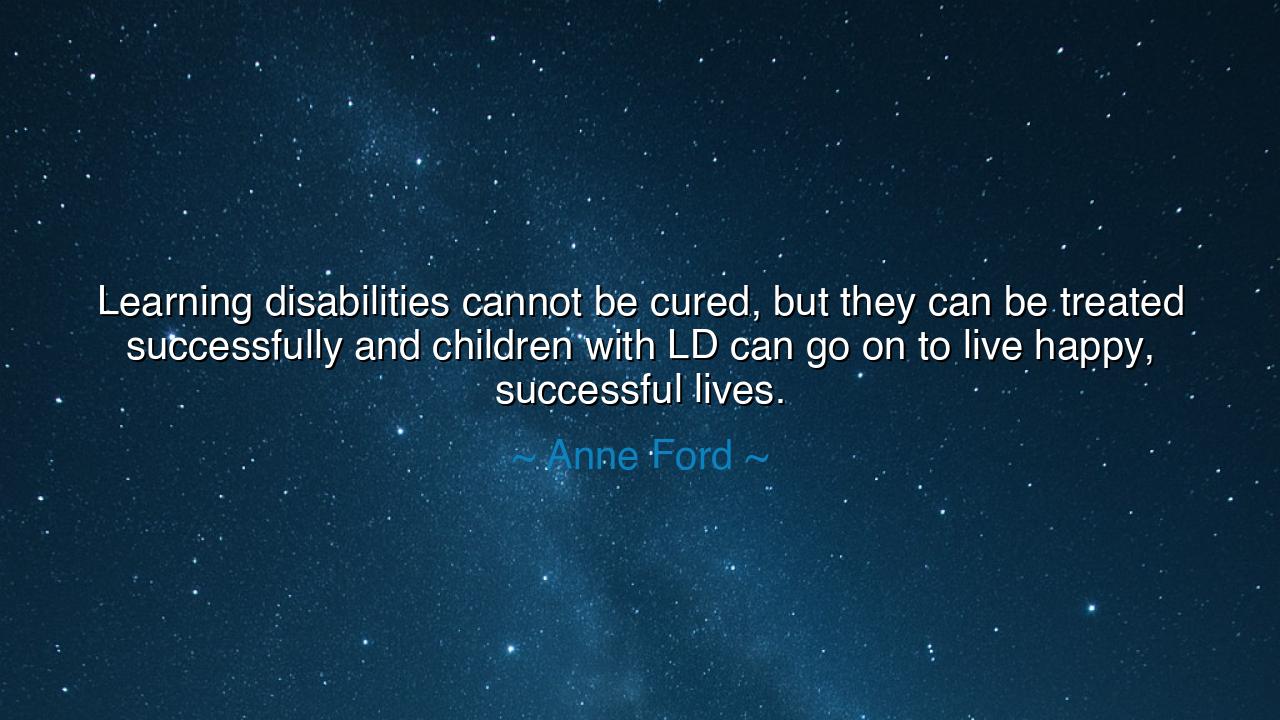 Learning disabilities cannot be cured, but they can be treated successfully and children with LD can go on to live happy, successful lives.

~ Anne Ford ~